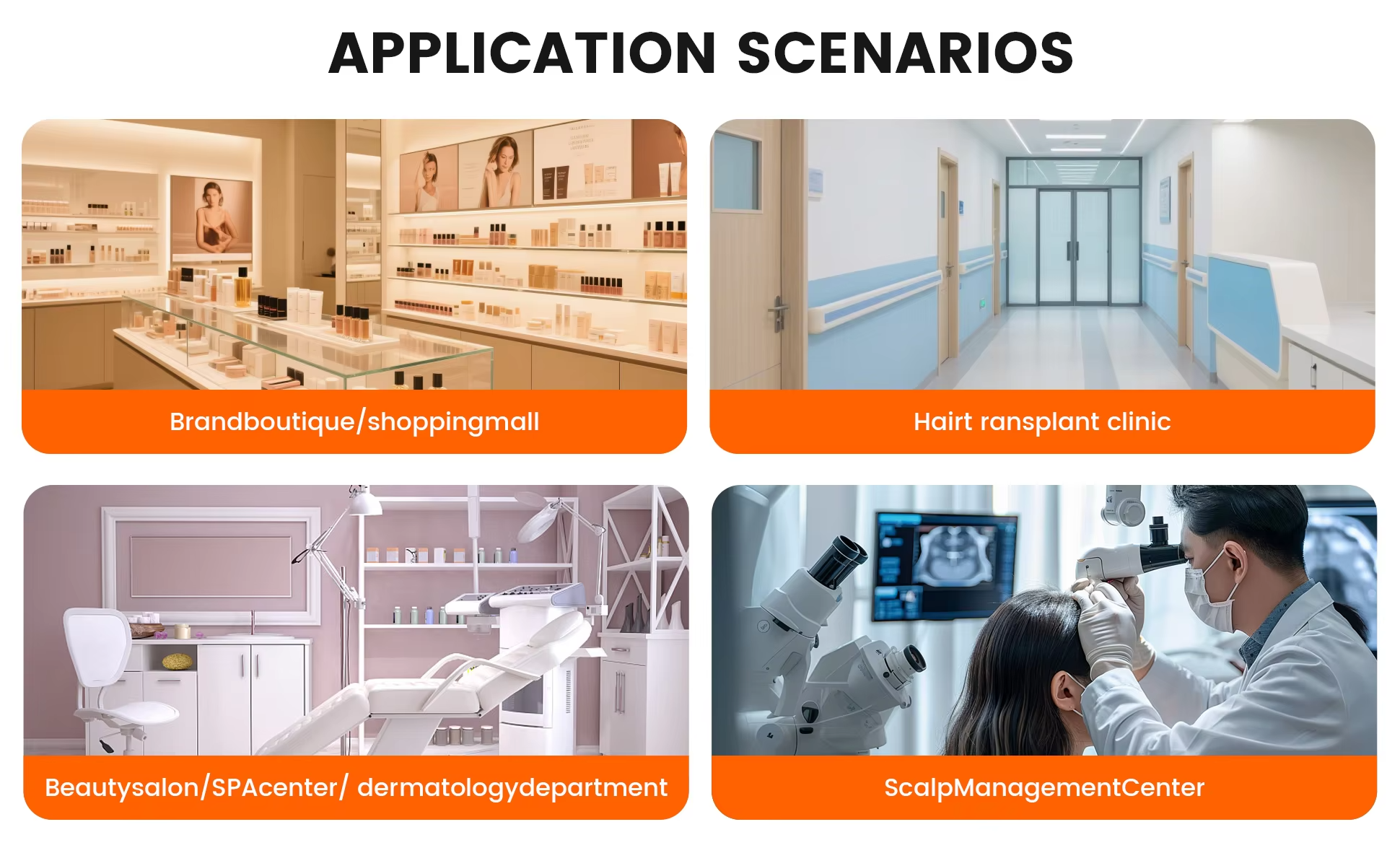 APPLICATION SCENARIOS

Brandboutique/shoppingmall

Hairt ransplant clinic

Beautysalon/SPAcenter/ dermatologydepartment

ScalpManagementCenter